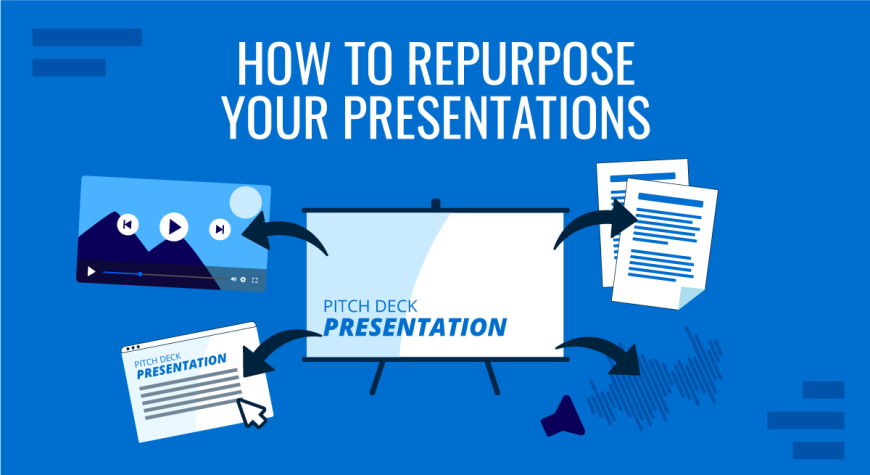 HOW TO REPURPOSE YOUR PRESENTATIONS

PITCH DECK
PRESENTATION

PITCH DECK
PRESENTATION